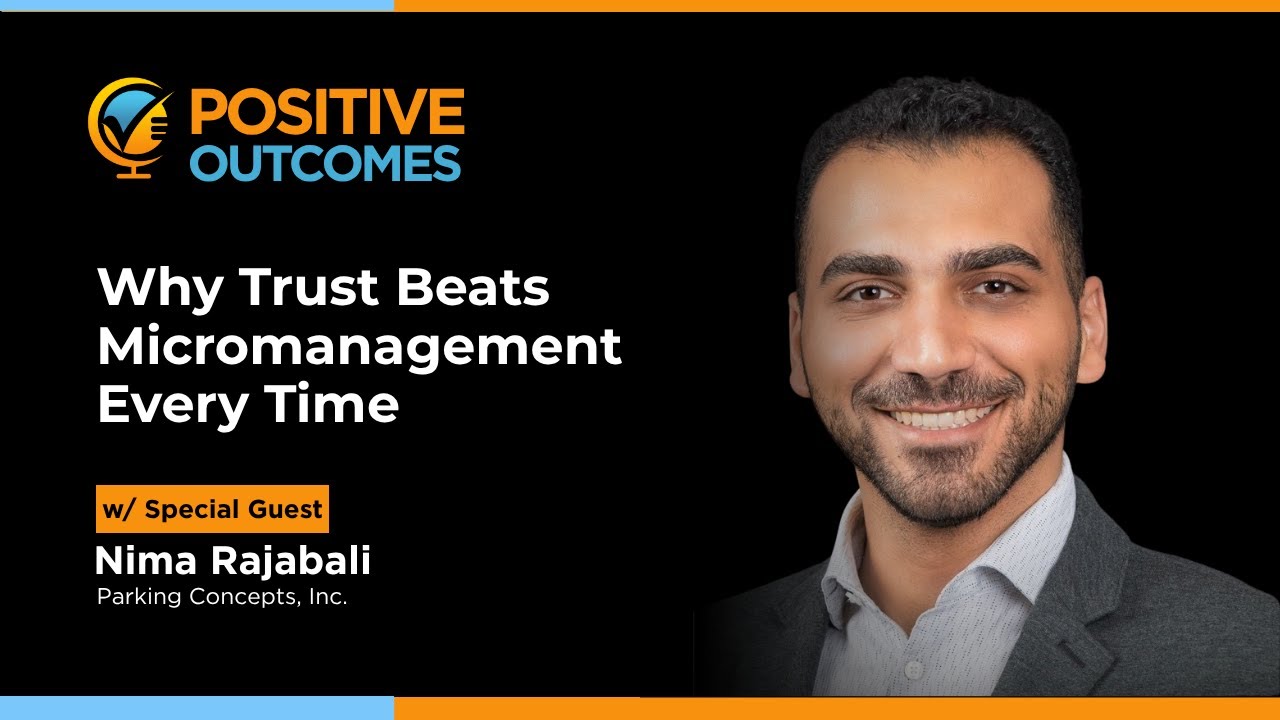 POSITIVE
OUTCOMES

Why Trust Beats Micromanagement Every Time

w/ Special Guest
Nima Rajabali
Parking Concepts, Inc.